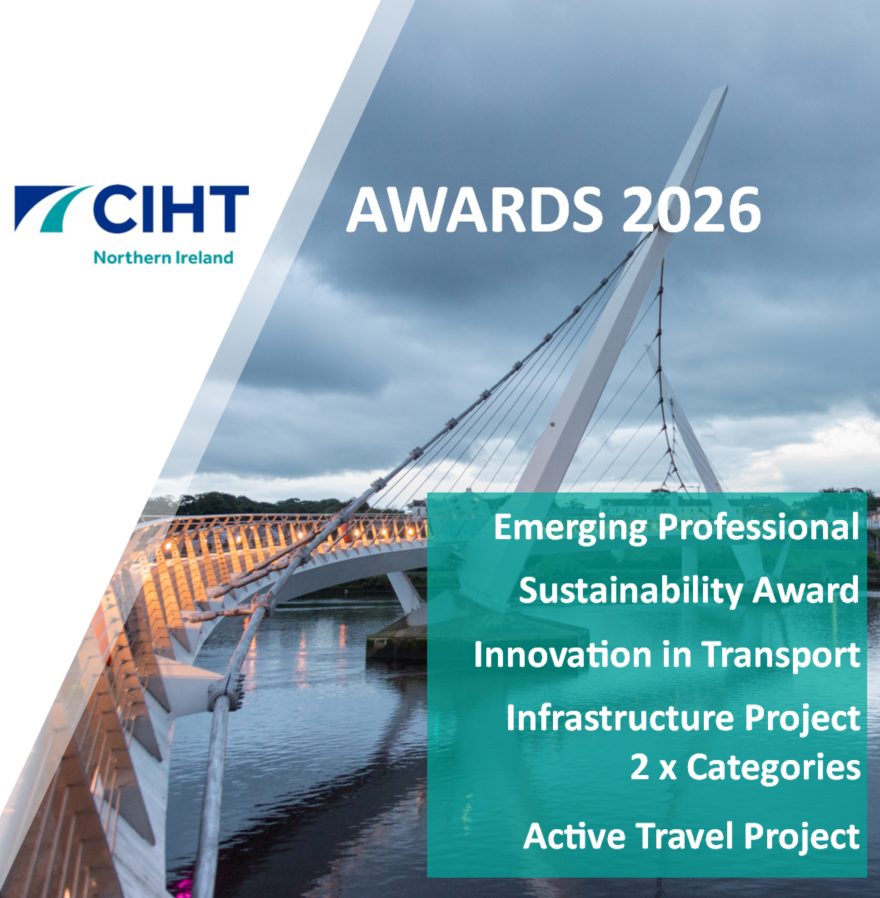 CIHT
Northern Ireland

AWARDS 2026

Emerging Professional

Sustainability Award

Innovation in Transport

Infrastructure Project
2 x Categories

Active Travel Project